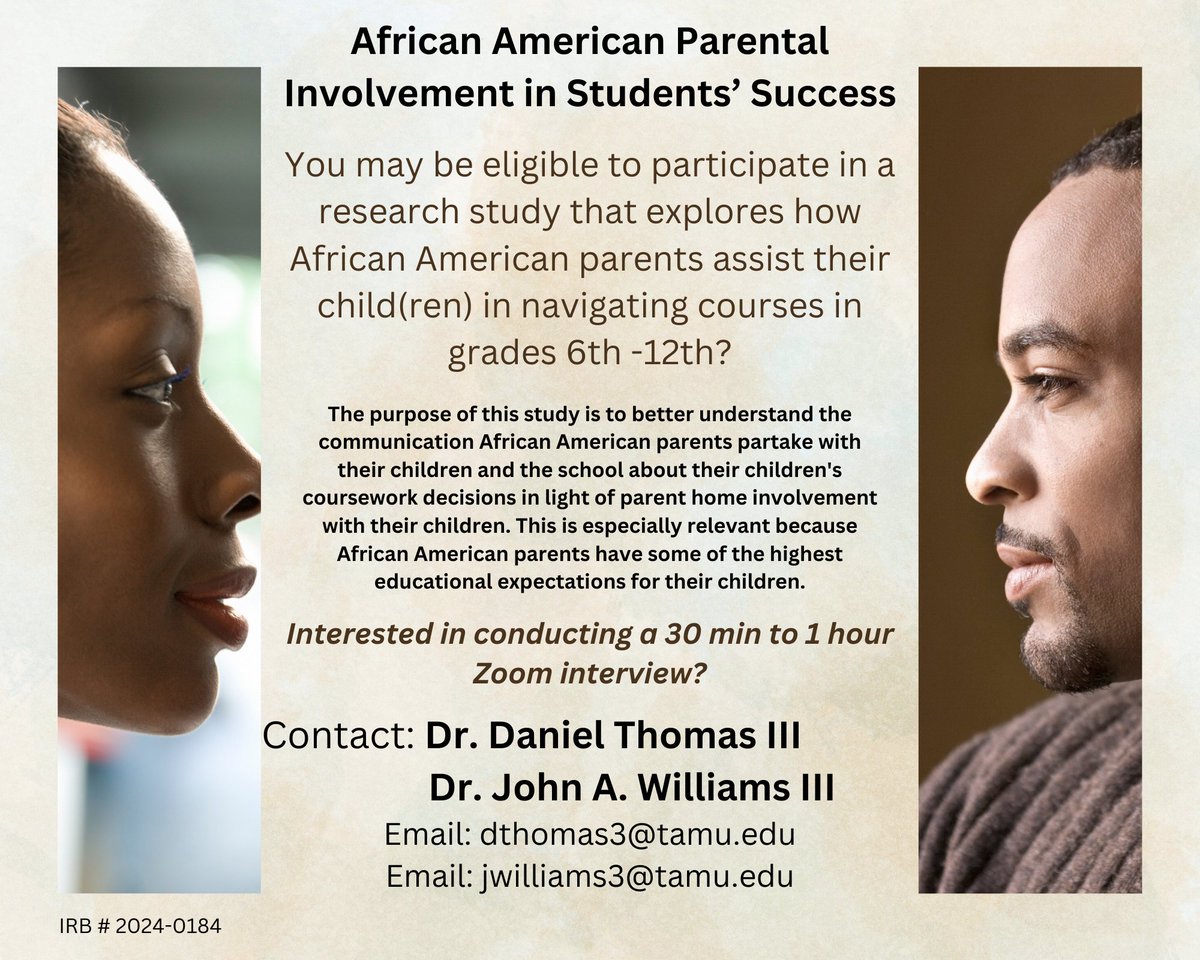 African American Parental Involvement in Students' Success

You may be eligible to participate in a research study that explores how African American parents assist their child(ren) in navigating courses in grades 6th -12th?

The purpose of this study is to better understand the communication African American parents partake with their children and the school about their children's coursework decisions in light of parent home involvement with their children. This is especially relevant because African American parents have some of the highest educational expectations for their children.

Interested in conducting a 30 min to 1 hour Zoom interview?

Contact: Dr. Daniel Thomas III
Dr. John A. Williams III
Email: dthomas3@tamu.edu
Email: jwilliams3@tamu.edu

IRB # 2024-0184